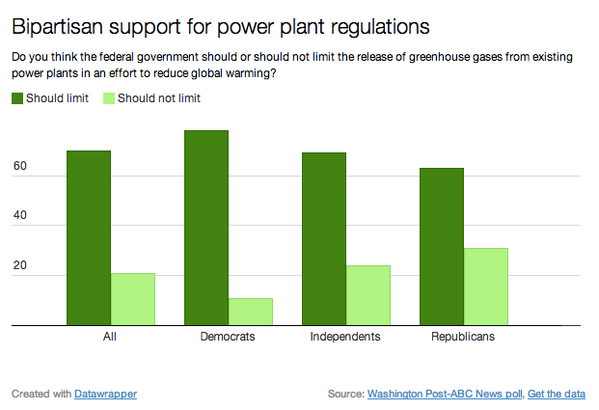 Bipartisan support for power plant regulations

Do you think the federal government should or should not limit the release of greenhouse gases from existing power plants in an effort to reduce global warming?

Should limit Should not limit

60
40
20

All Democrats Independents Republicans

Created with Datawrapper

Source: Washington Post-ABC News poll, Get the data